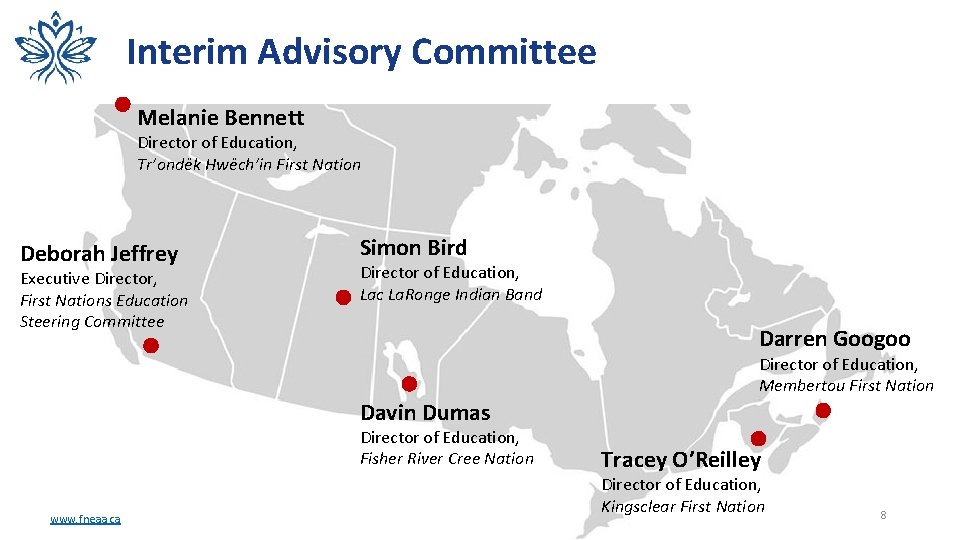 Interim Advisory Committee

Melanie Bennett
Director of Education,
Tr'ondëk Hwëch'in First Nation

Deborah Jeffrey
Executive Director,
First Nations Education Steering Committee

Simon Bird
Director of Education,
Lac LaRonge Indian Band

Darren Googoo
Director of Education,
Membertou First Nation

Davin Dumas
Director of Education,
Fisher River Cree Nation

Tracey O'Reilley
Director of Education,
Kingsclear First Nation

www.fneaa.ca

8